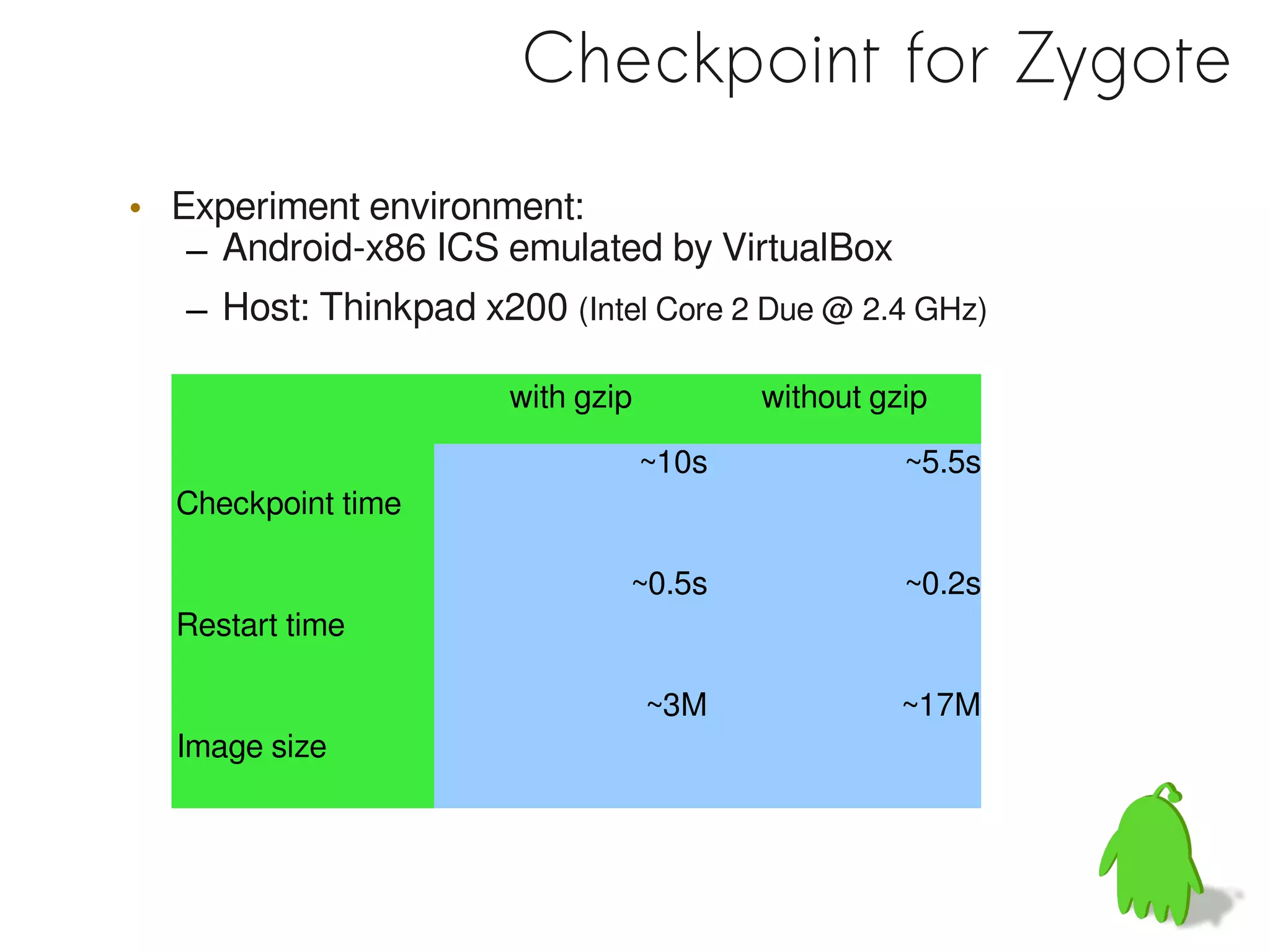 Checkpoint for Zygote

• Experiment environment:
– Android-x86 ICS emulated by VirtualBox
– Host: Thinkpad x200 (Intel Core 2 Due @ 2.4 GHz)

| | with gzip | without gzip |
|---|---|---|
| Checkpoint time | ~10s | ~5.5s |
| Restart time | ~0.5s | ~0.2s |
| Image size | ~3M | ~17M |